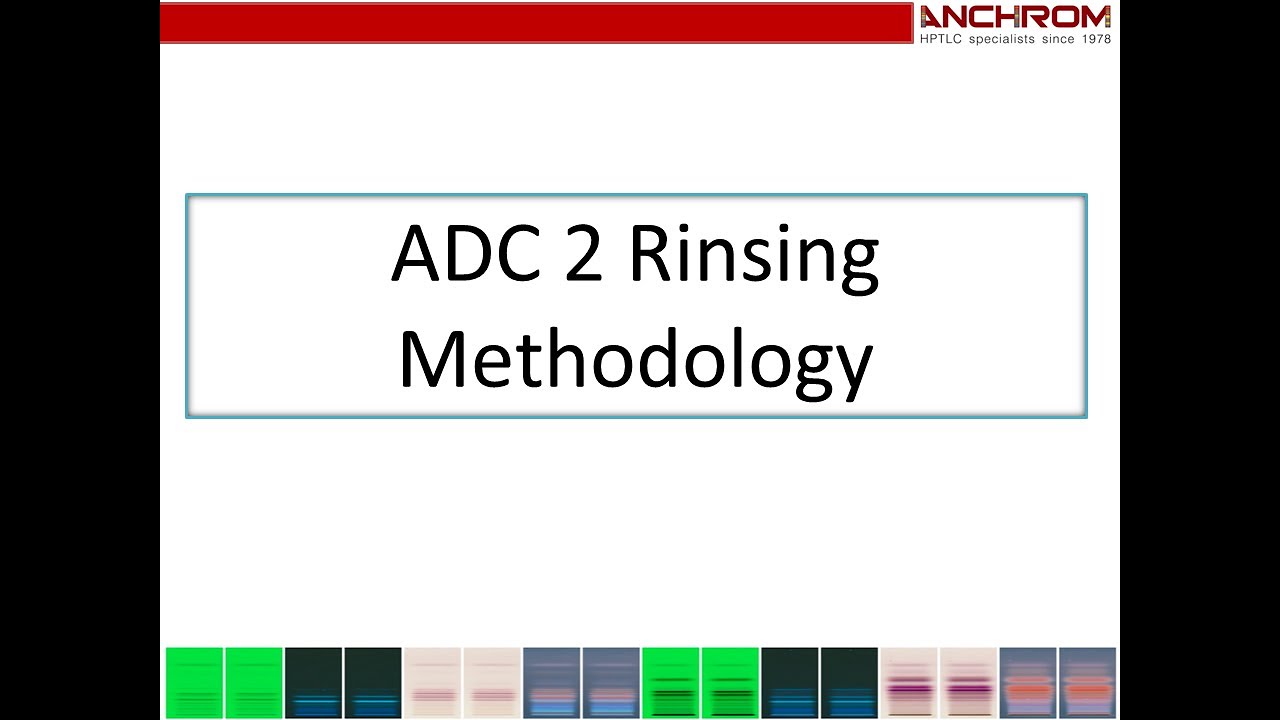 ANCHROM
HPTLC specialists since 1978

ADC 2 Rinsing Methodology